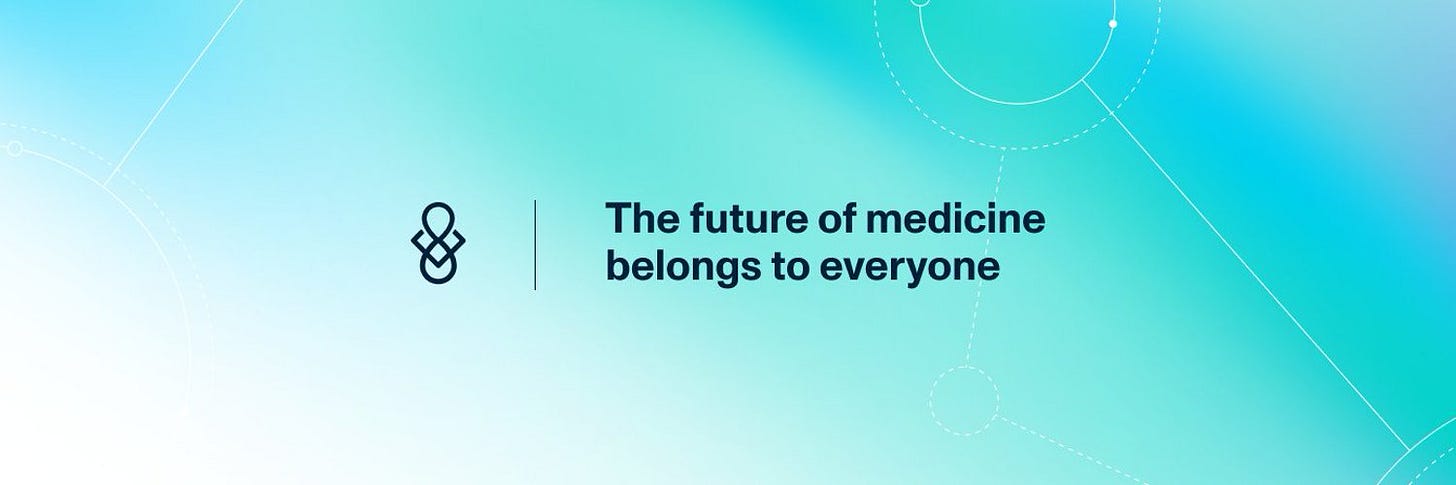 The future of medicine belongs to everyone